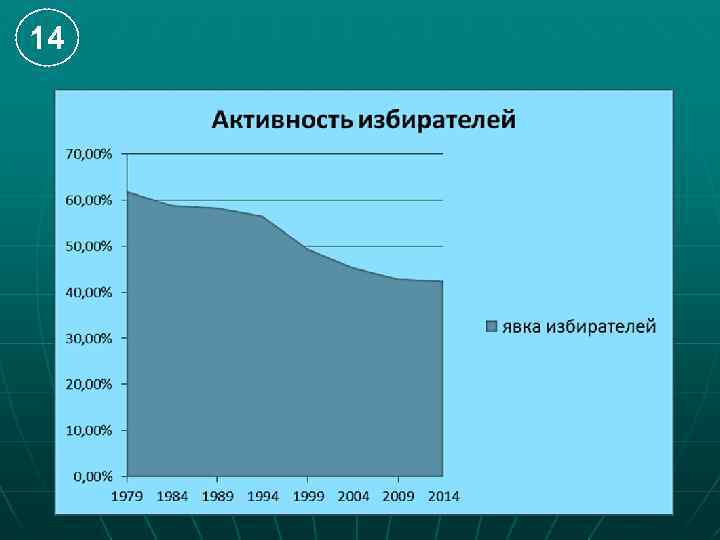 14

Активность избирателей

70,00%
60,00%
50,00%
40,00%
30,00%
20,00%
10,00%
0,00%

1979 1984 1989 1994 1999 2004 2009 2014

явка избирателей